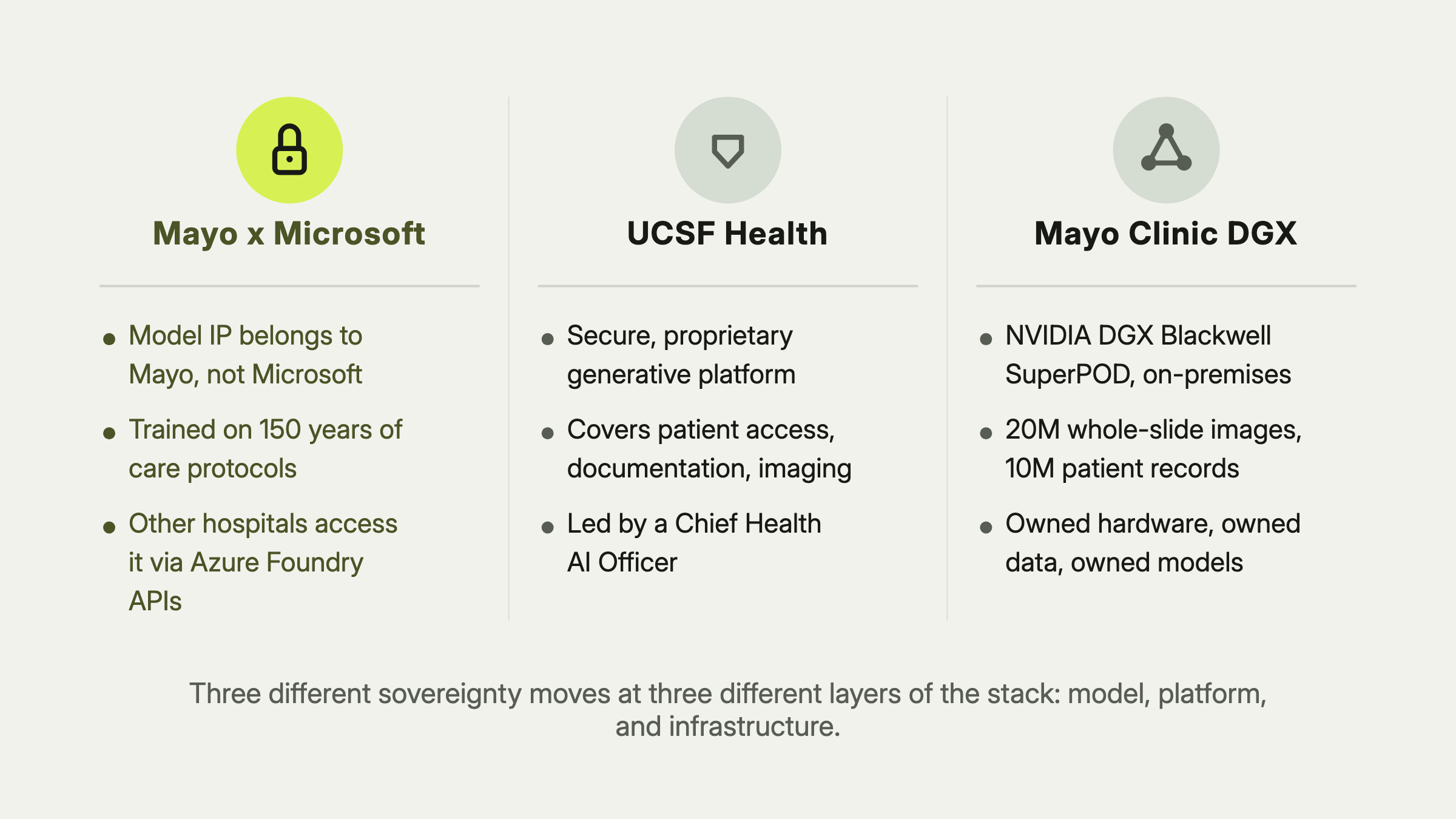 Mayo x Microsoft

- Model IP belongs to Mayo, not Microsoft
- Trained on 150 years of care protocols
- Other hospitals access it via Azure Foundry APIs

UCSF Health

- Secure, proprietary generative platform
- Covers patient access, documentation, imaging
- Led by a Chief Health AI Officer

Mayo Clinic DGX

- NVIDIA DGX Blackwell SuperPOD, on-premises
- 20M whole-slide images, 10M patient records
- Owned hardware, owned data, owned models

Three different sovereignty moves at three different layers of the stack: model, platform, and infrastructure.